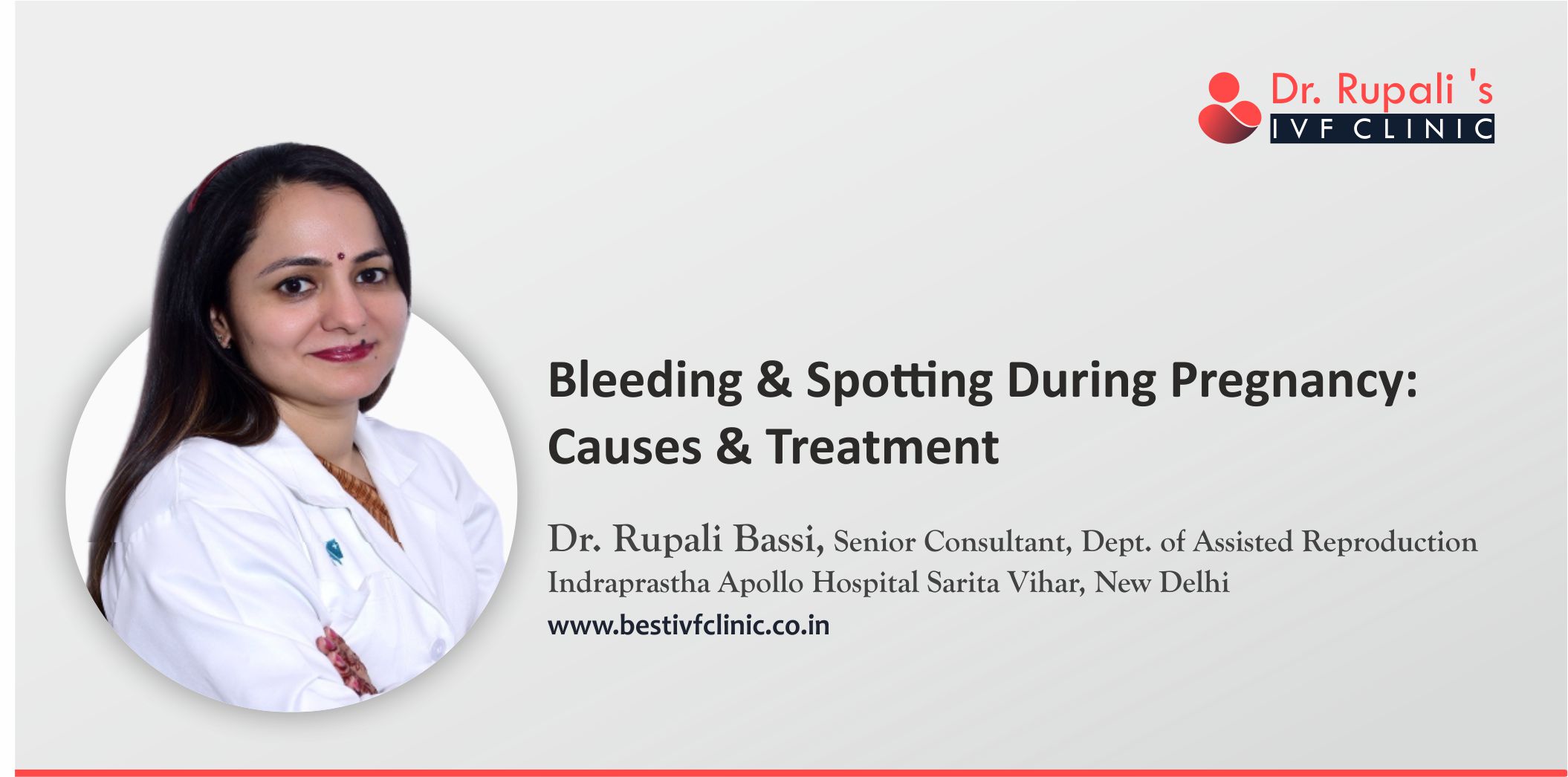 Dr. Rupali 's
IVF CLINIC

Bleeding & Spotting During Pregnancy: Causes & Treatment

Dr. Rupali Bassi, Senior Consultant, Dept. of Assisted Reproduction
Indraprastha Apollo Hospital Sarita Vihar, New Delhi
www.bestivfclinic.co.in